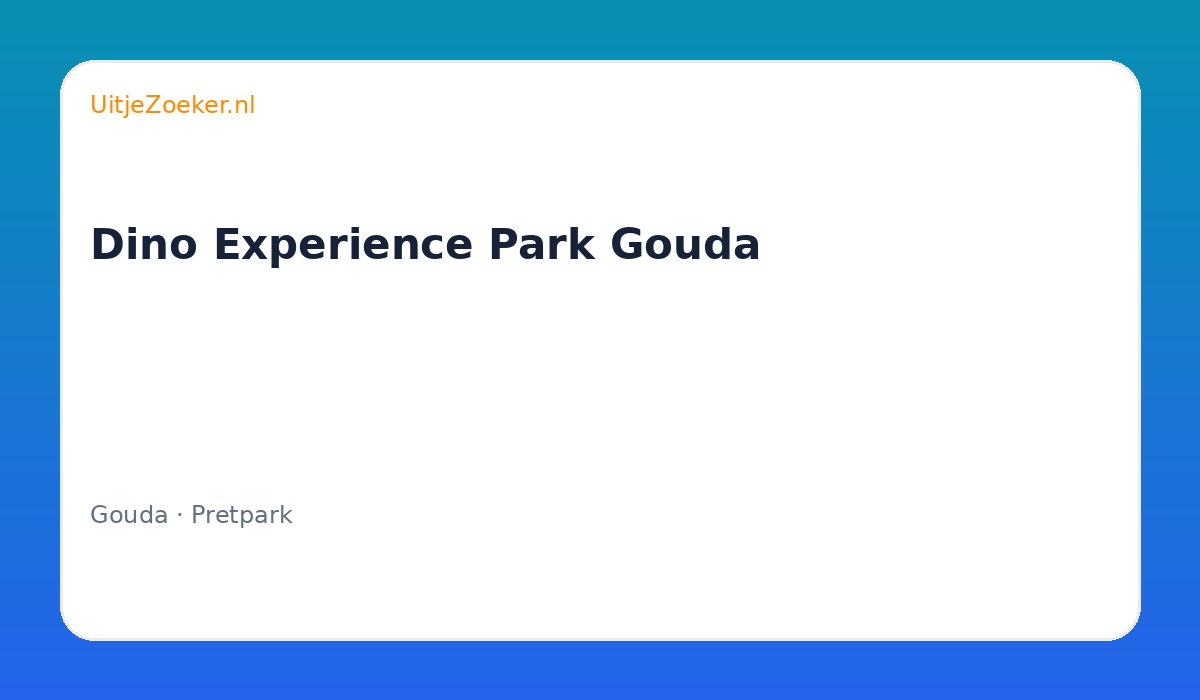 UitjeZoeker.nl

Dino Experience Park Gouda

Gouda · Pretpark